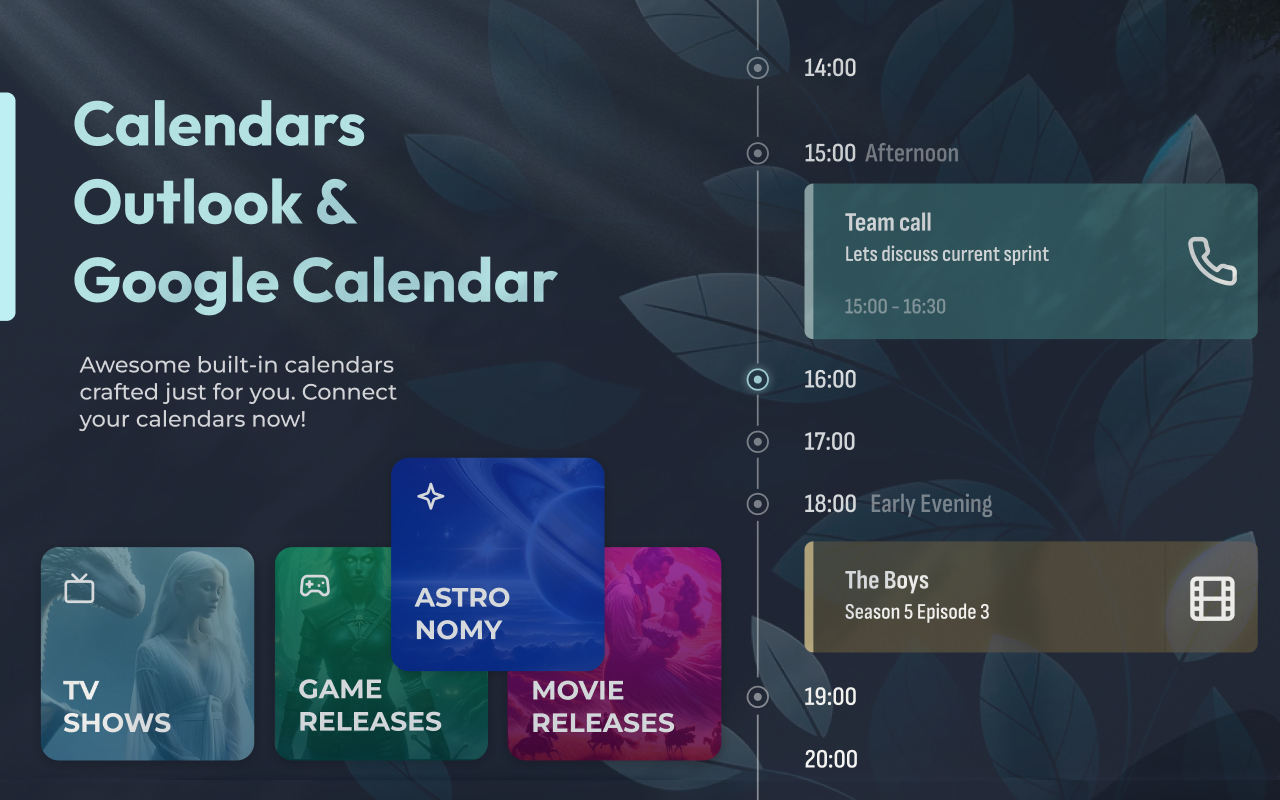 Calendars Outlook & Google Calendar

Awesome built-in calendars crafted just for you. Connect your calendars now!

TV SHOWS

GAME RELEASES

ASTRO NOMY

MOVIE RELEASES

14:00

15:00 Afternoon

Team call
Lets discuss current sprint
15:00 - 16:30

16:00

17:00

18:00 Early Evening

The Boys
Season 5 Episode 3

19:00

20:00